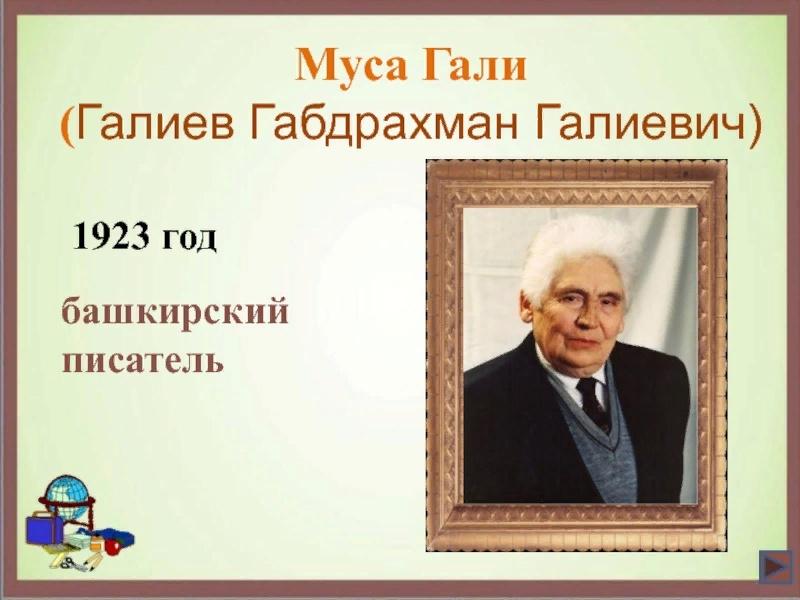 Муса Гали
(Галиев Габдрахман Галиевич)

1923 год

башкирский писатель